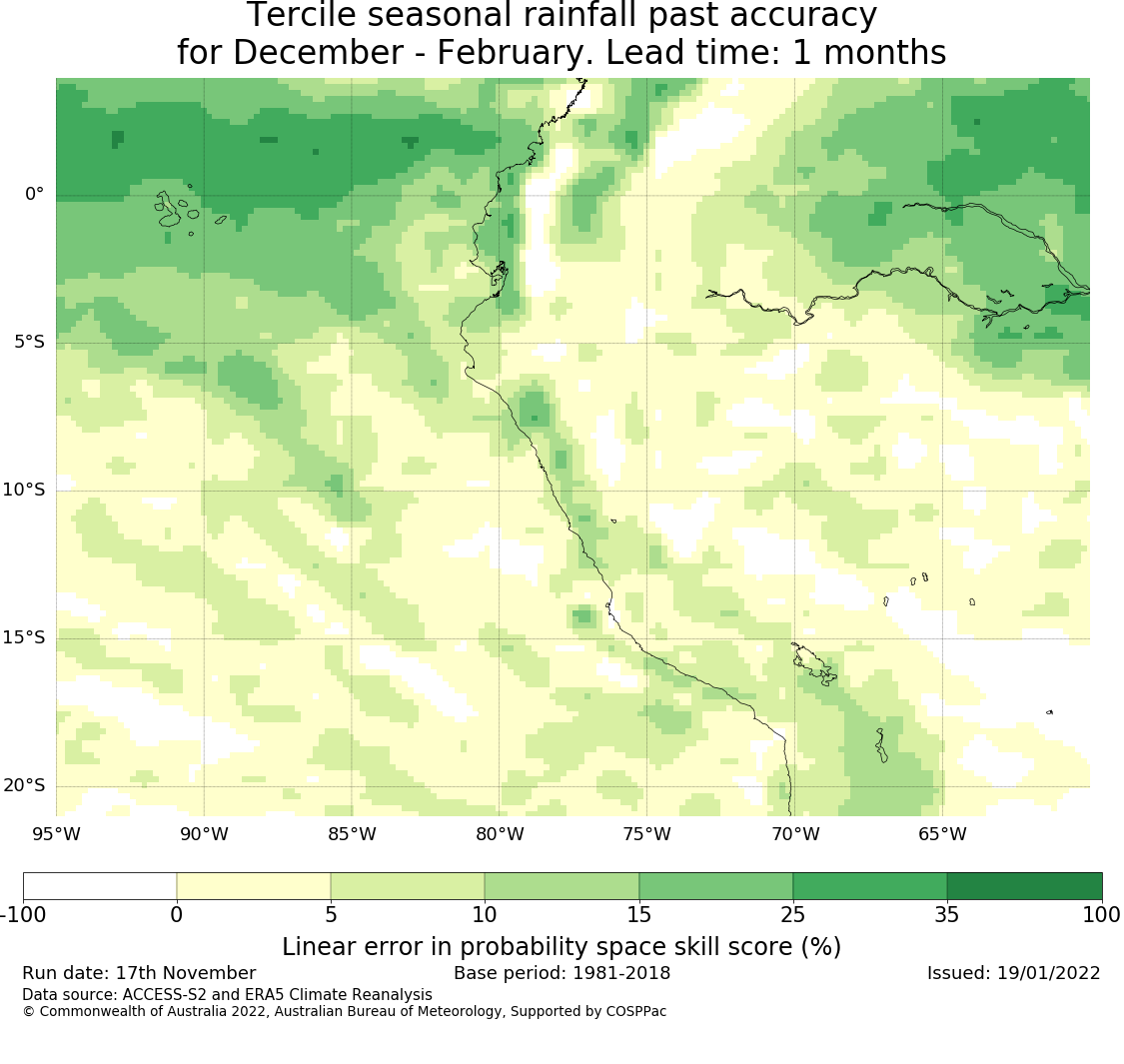 Tercile seasonal rainfall past accuracy
for December - February. Lead time: 1 months

0°
5°S
10°S
15°S
20°S

95°W 90°W 85°W 80°W 75°W 70°W 65°W

-100 0 5 10 15 25 35 100

Linear error in probability space skill score (%)

Run date: 17th November
Base period: 1981-2018
Issued: 19/01/2022

Data source: ACCESS-S2 and ERA5 Climate Reanalysis
© Commonwealth of Australia 2022, Australian Bureau of Meteorology, Supported by COSPPac